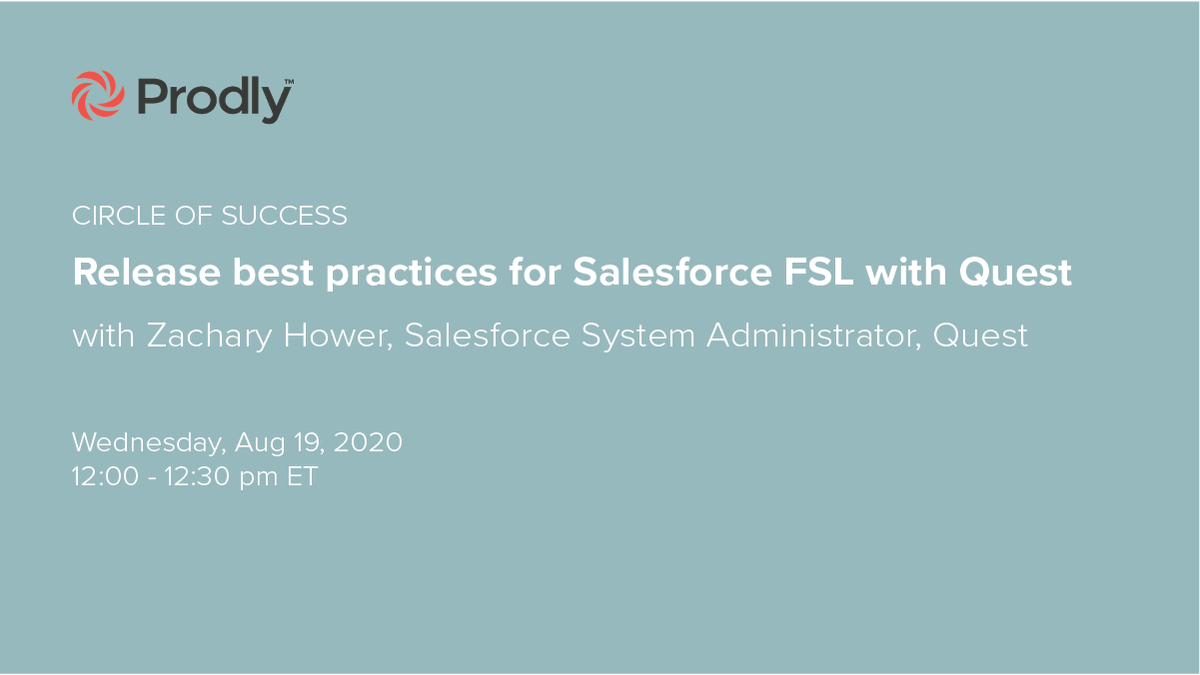 Prodly™

CIRCLE OF SUCCESS

Release best practices for Salesforce FSL with Quest

with Zachary Hower, Salesforce System Administrator, Quest

Wednesday, Aug 19, 2020
12:00 - 12:30 pm ET